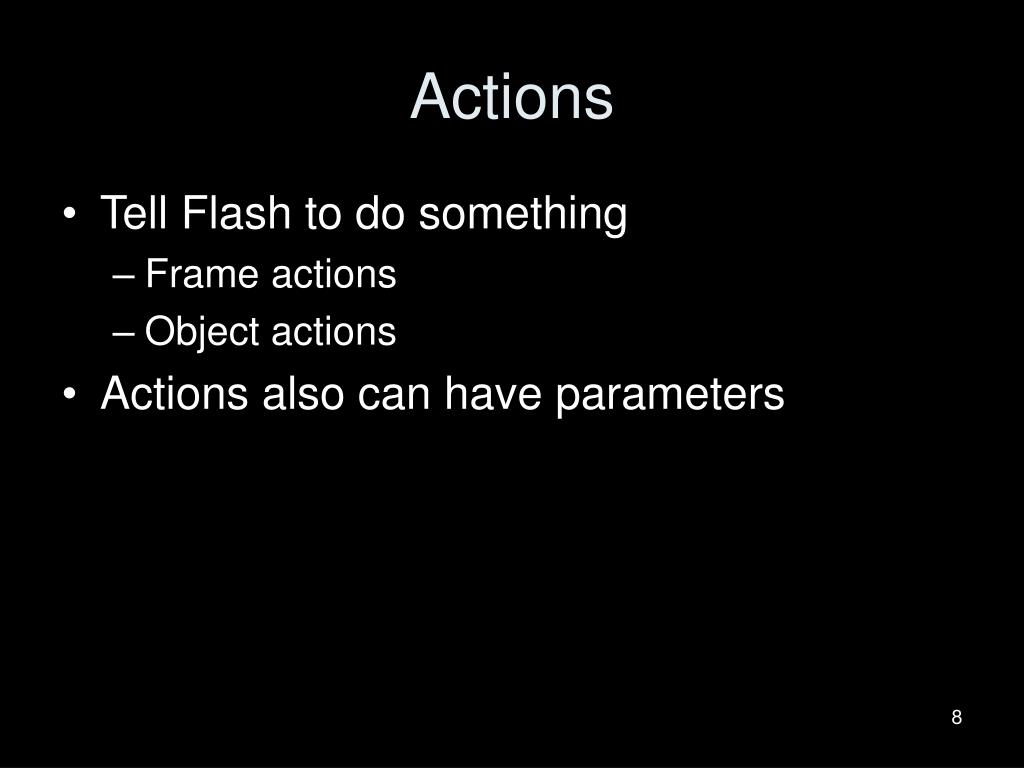 Actions

• Tell Flash to do something
– Frame actions
– Object actions
• Actions also can have parameters

8